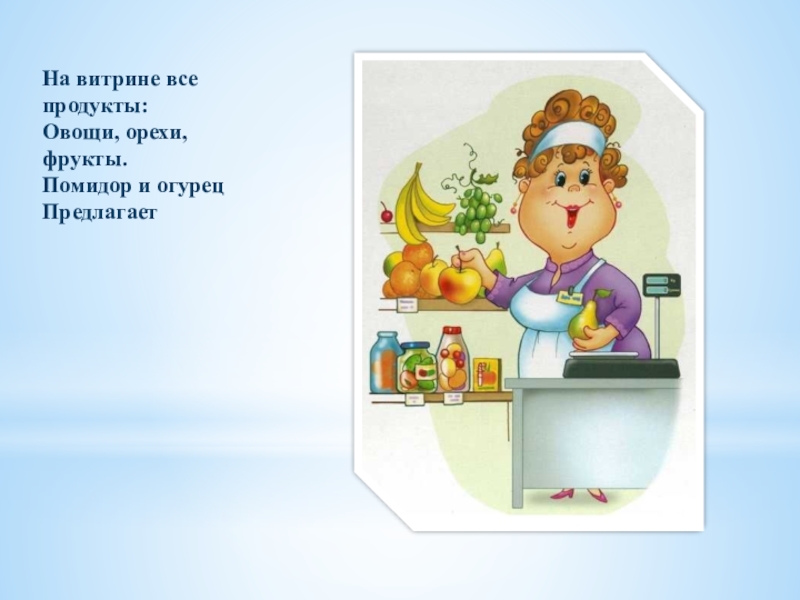 На витрине все продукты:
Овощи, орехи, фрукты.
Помидор и огурец
Предлагает